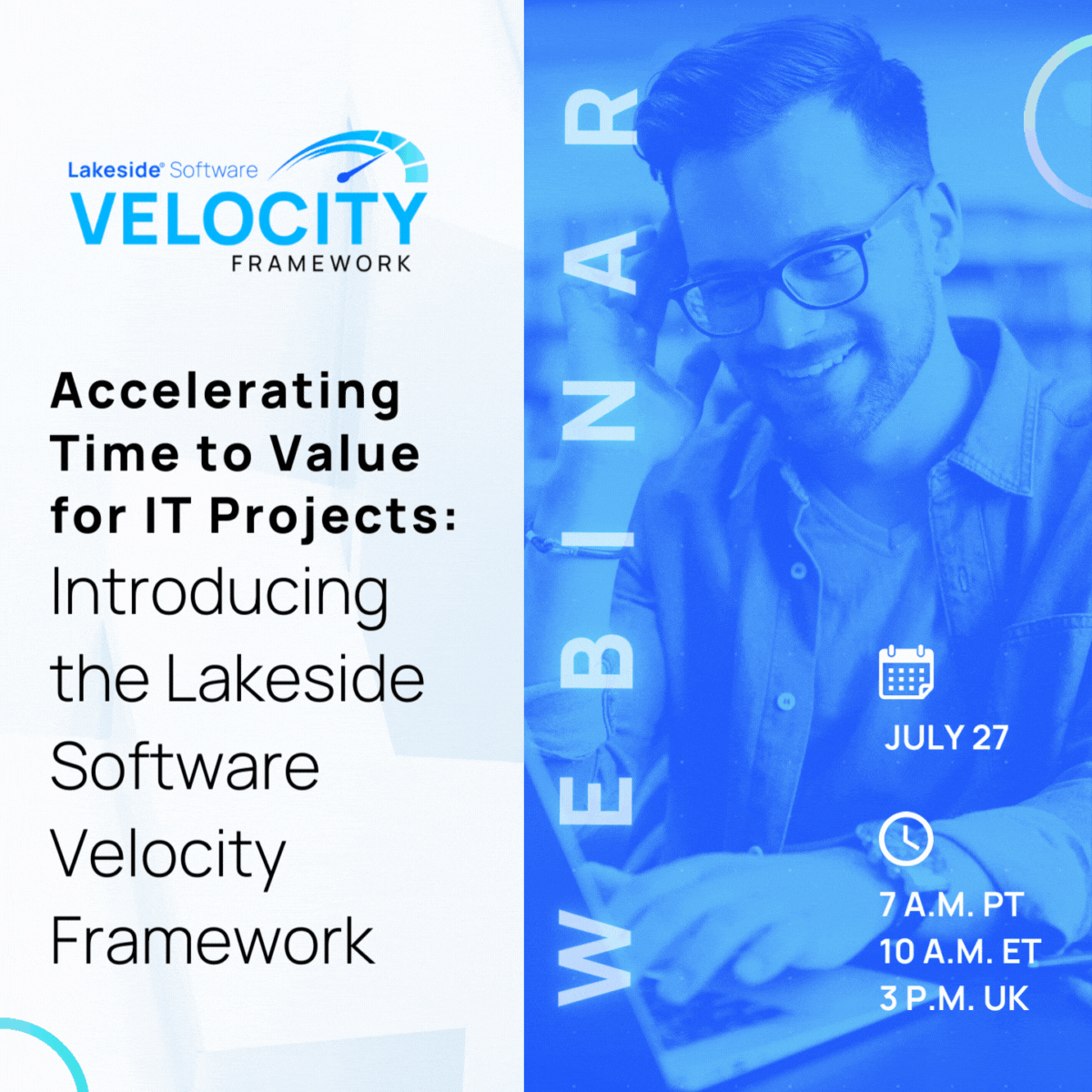 Lakeside® Software
VELOCITY
FRAMEWORK

Accelerating Time to Value for IT Projects: Introducing the Lakeside Software Velocity Framework

WEBINAR

JULY 27

7 A.M. PT
10 A.M. ET
3 P.M. UK